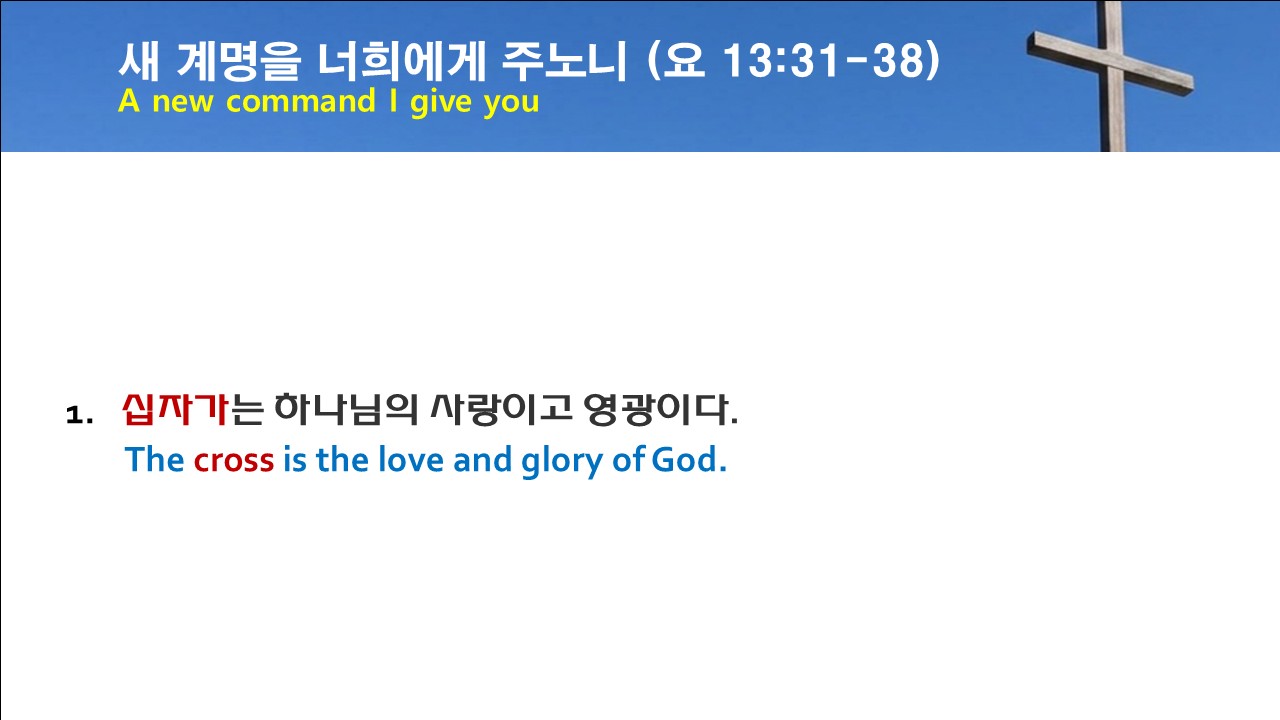 새 계명을 너희에게 주노니 (요 13:31-38)
A new command I give you

1. 십자가는 하나님의 사랑이고 영광이다.
The cross is the love and glory of God.